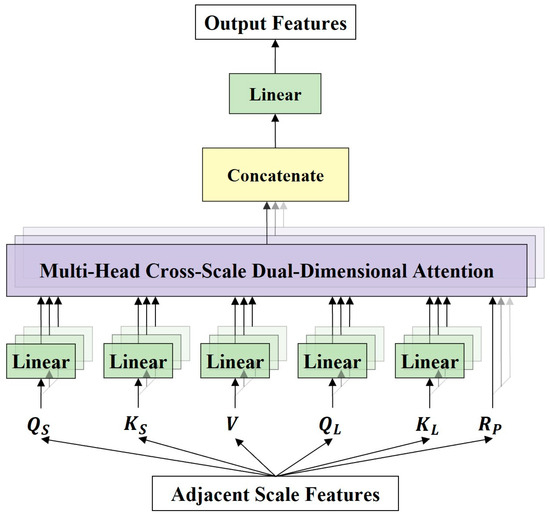 Output Features

Linear

Concatenate

Multi-Head Cross-Scale Dual-Dimensional Attention

Linear Linear Linear Linear Linear

$Q_S$ $K_S$ $V$ $Q_L$ $K_L$ $R_P$

Adjacent Scale Features